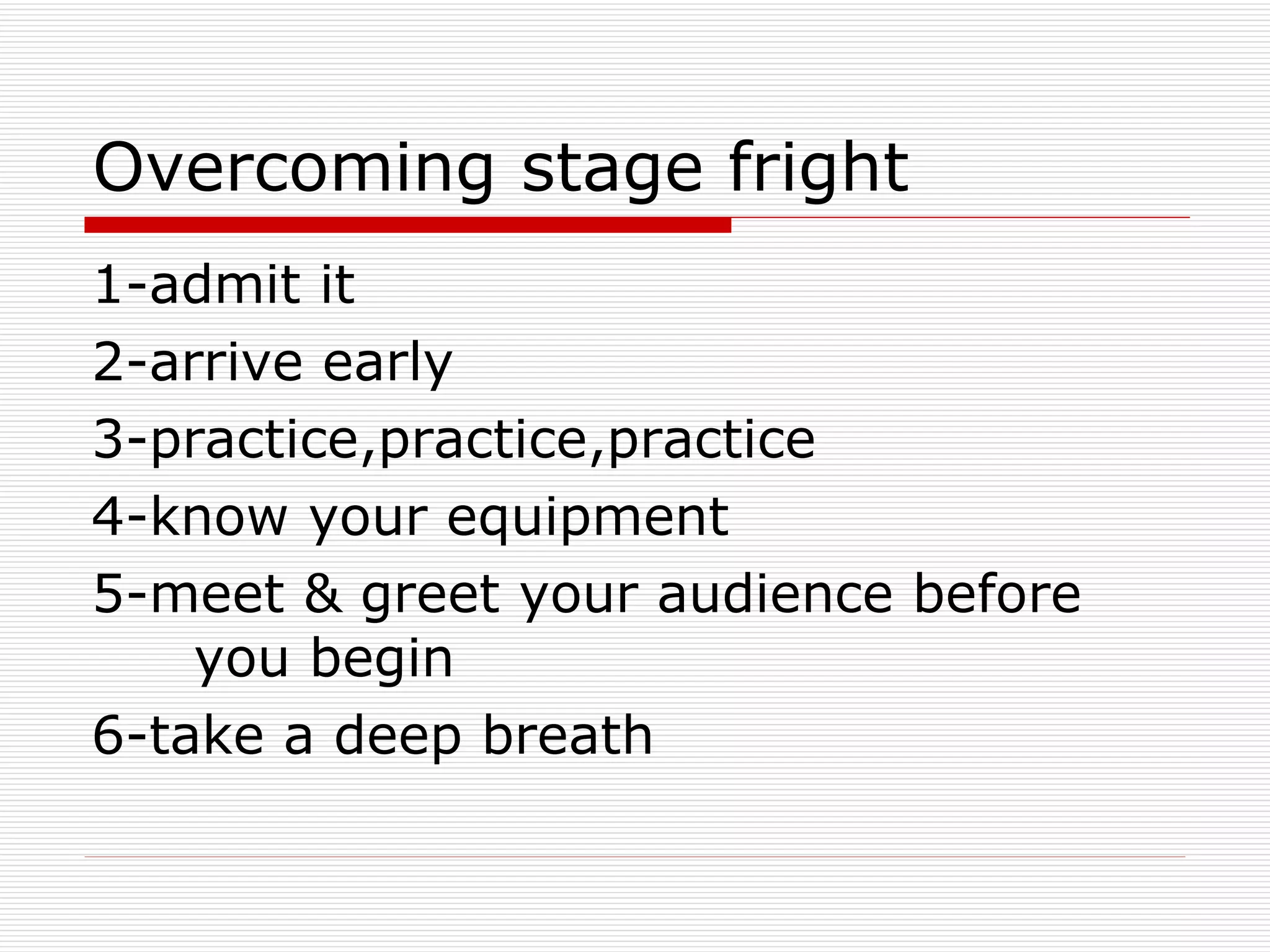 Overcoming stage fright

1-admit it

2-arrive early

3-practice,practice,practice

4-know your equipment

5-meet & greet your audience before you begin

6-take a deep breath